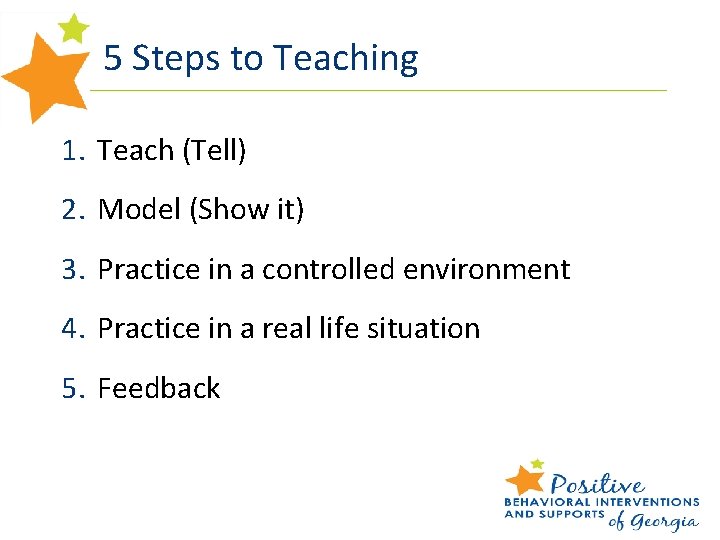 5 Steps to Teaching

1. Teach (Tell)

2. Model (Show it)

3. Practice in a controlled environment

4. Practice in a real life situation

5. Feedback

Positive
BEHAVIORAL INTERVENTIONS AND SUPPORTS of Georgia